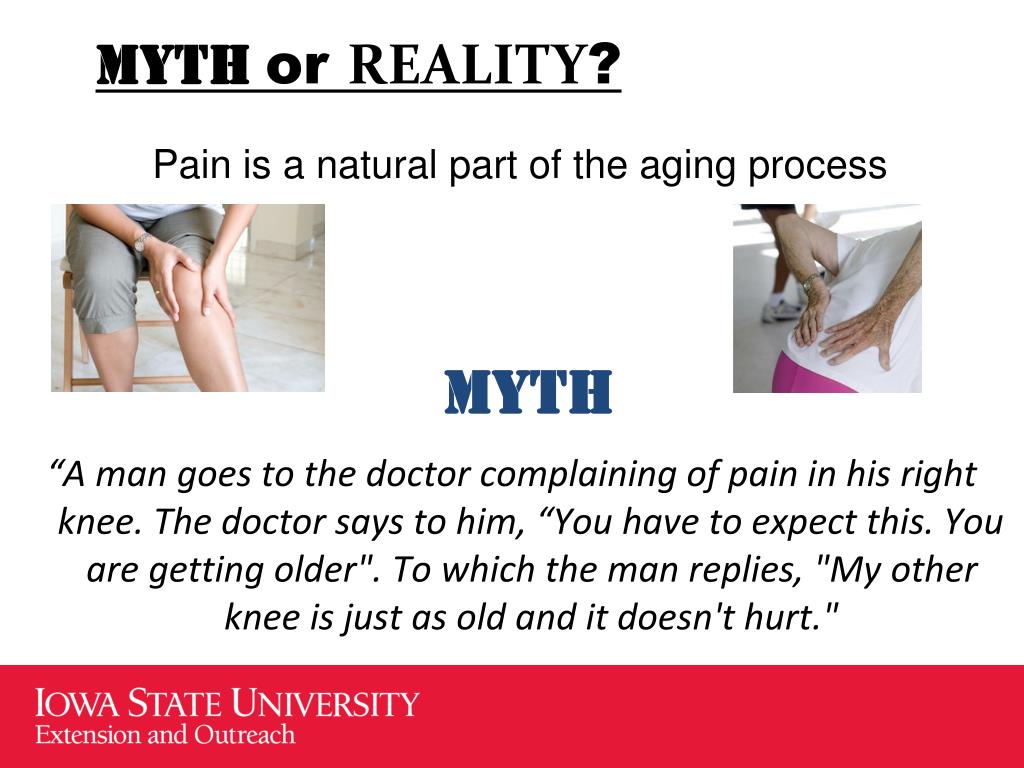 MYTH or REALITY?

Pain is a natural part of the aging process

MYTH

“A man goes to the doctor complaining of pain in his right knee. The doctor says to him, “You have to expect this. You are getting older". To which the man replies, "My other knee is just as old and it doesn't hurt."

IOWA STATE UNIVERSITY
Extension and Outreach